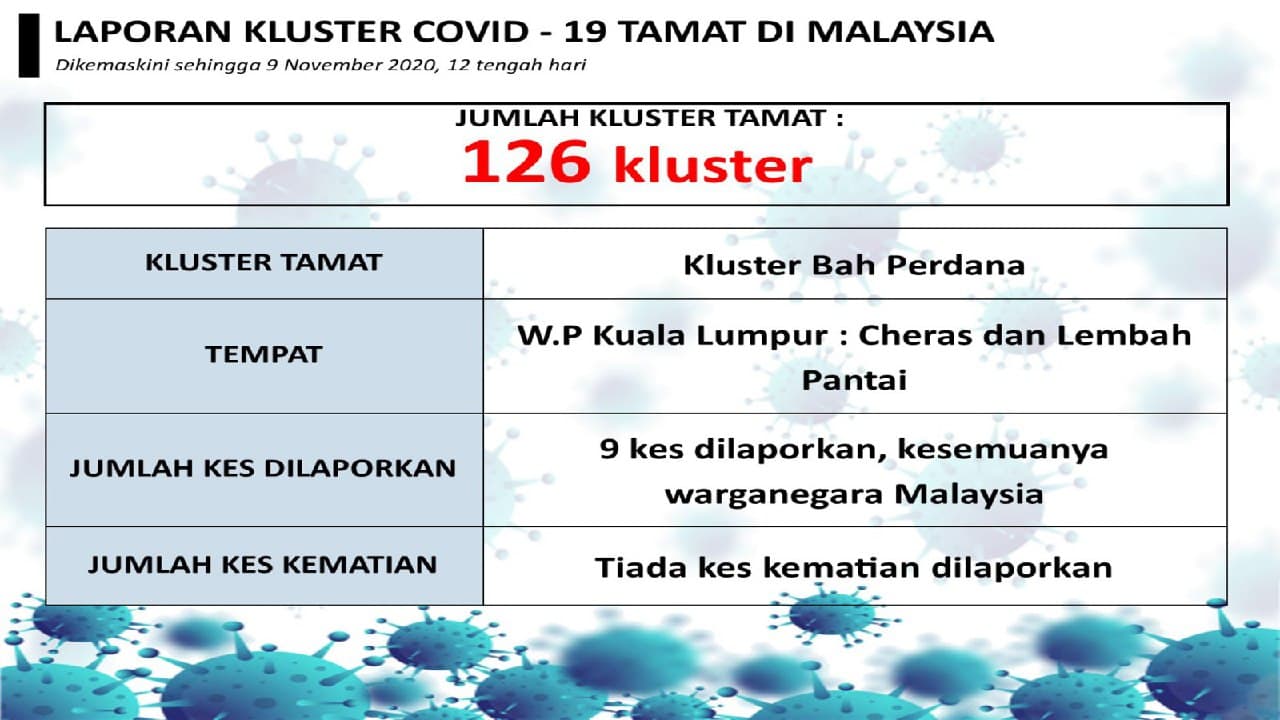 LAPORAN KLUSTER COVID - 19 TAMAT DI MALAYSIA

Dikemaskini sehingga 9 November 2020, 12 tengah hari

JUMLAH KLUSTER TAMAT :
126 kluster

| KLUSTER TAMAT | Kluster Bah Perdana |
|---|---|
| TEMPAT | W.P Kuala Lumpur : Cheras dan Lembah Pantai |
| JUMLAH KES DILAPORKAN | 9 kes dilaporkan, kesemuanya warganegara Malaysia |
| JUMLAH KES KEMATIAN | Tiada kes kematian dilaporkan |